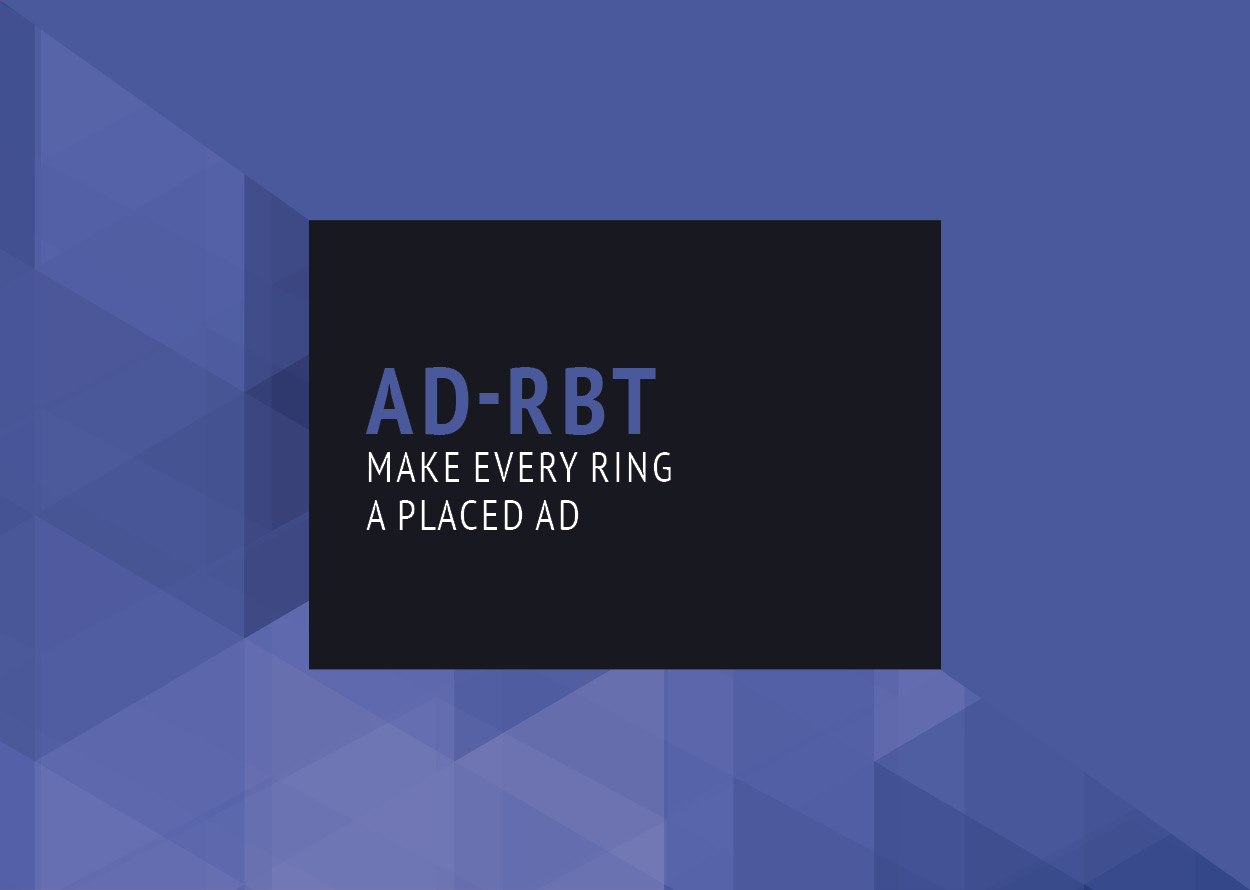 AD-RBT
MAKE EVERY RING
A PLACED AD